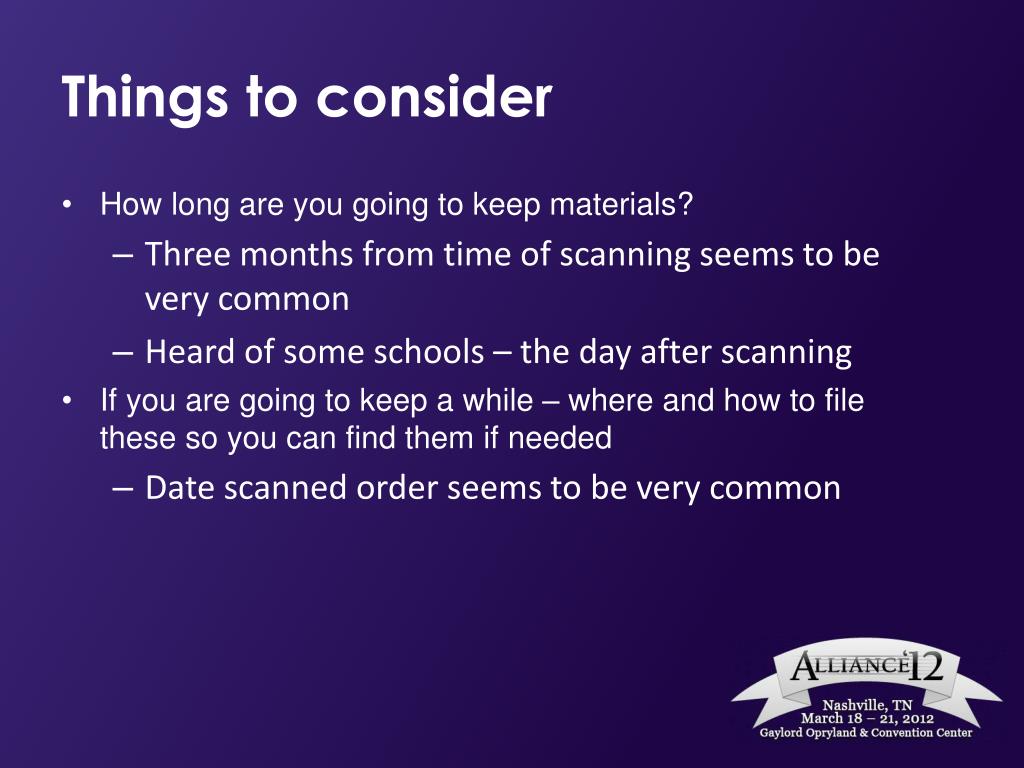 Things to consider

• How long are you going to keep materials?
– Three months from time of scanning seems to be very common
– Heard of some schools – the day after scanning
• If you are going to keep a while – where and how to file these so you can find them if needed
– Date scanned order seems to be very common

ALLIANCE'12
Nashville, TN
March 18 – 21, 2012
Gaylord Opryland & Convention Center